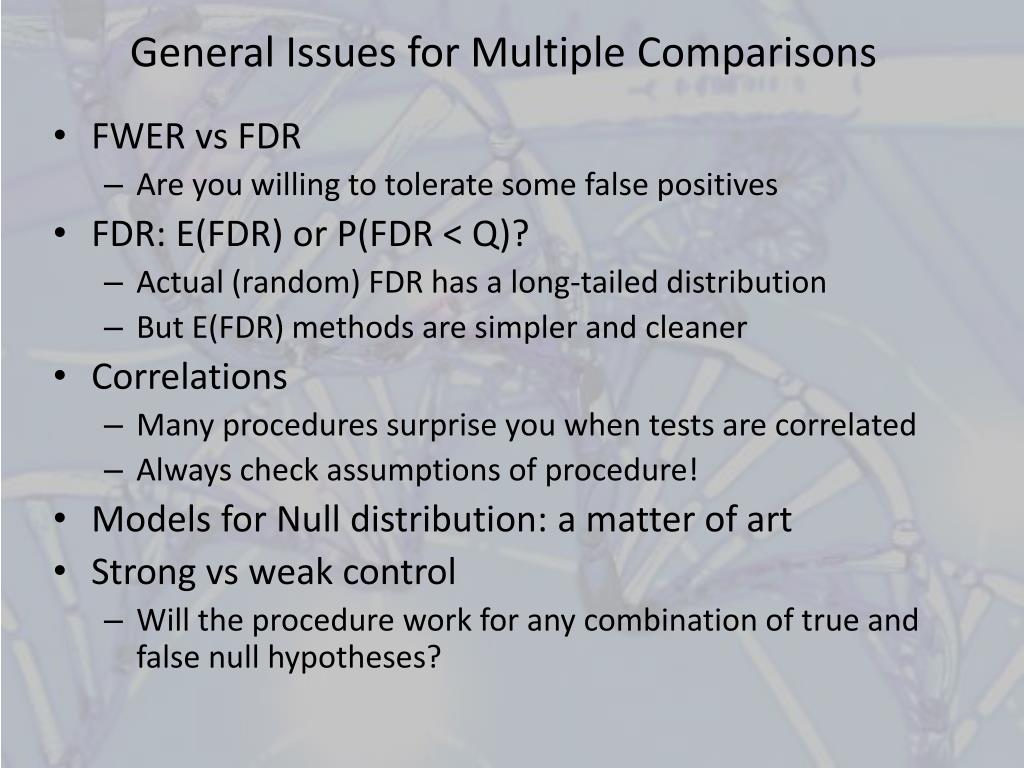 General Issues for Multiple Comparisons

• FWER vs FDR
– Are you willing to tolerate some false positives
• FDR: E(FDR) or P(FDR < Q)?
– Actual (random) FDR has a long-tailed distribution
– But E(FDR) methods are simpler and cleaner
• Correlations
– Many procedures surprise you when tests are correlated
– Always check assumptions of procedure!
• Models for Null distribution: a matter of art
• Strong vs weak control
– Will the procedure work for any combination of true and false null hypotheses?